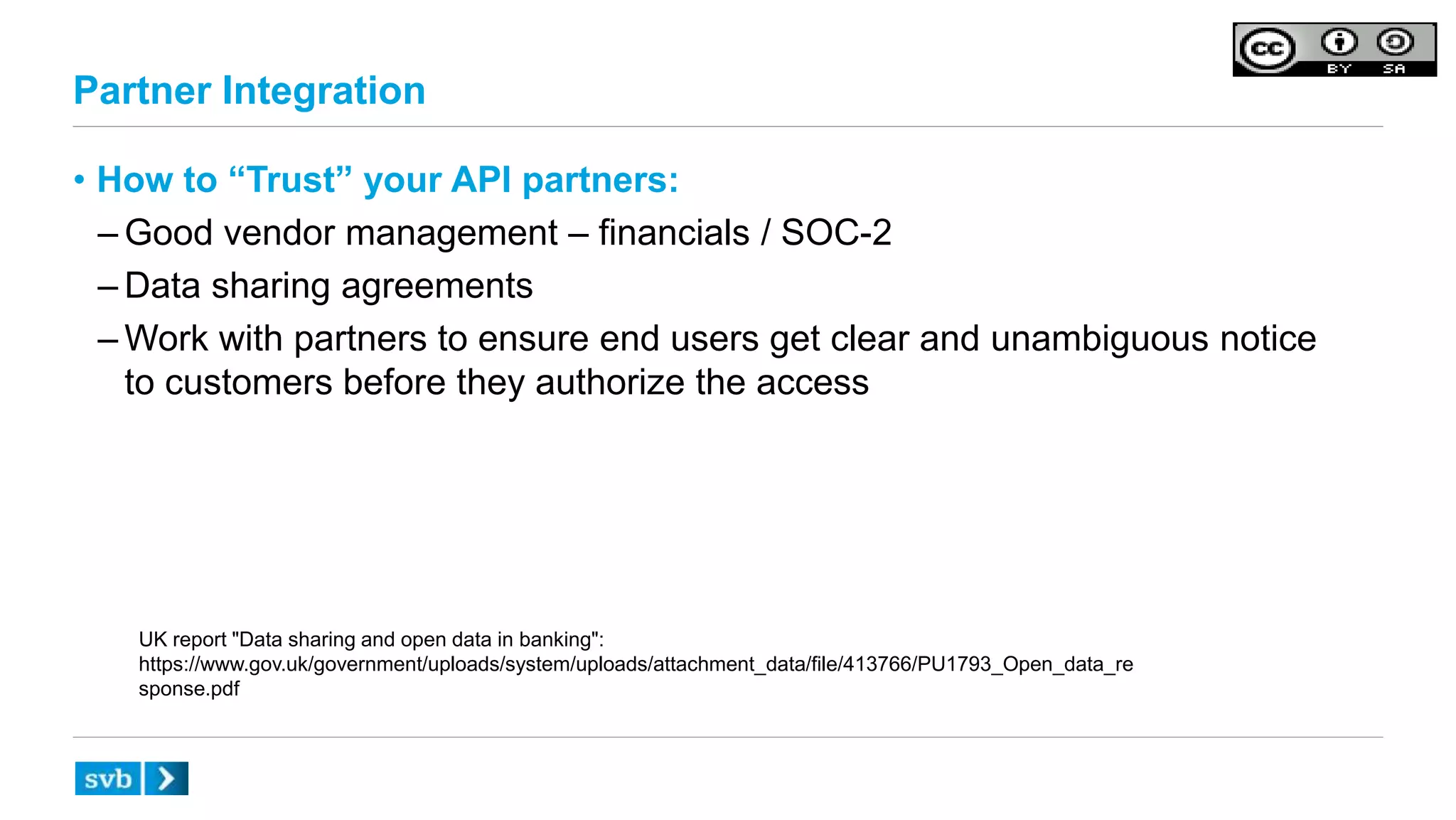 cc BY SA

Partner Integration

• How to “Trust” your API partners:
– Good vendor management – financials / SOC-2
– Data sharing agreements
– Work with partners to ensure end users get clear and unambiguous notice to customers before they authorize the access

UK report "Data sharing and open data in banking": https://www.gov.uk/government/uploads/system/uploads/attachment_data/file/413766/PU1793_Open_data_response.pdf

svb